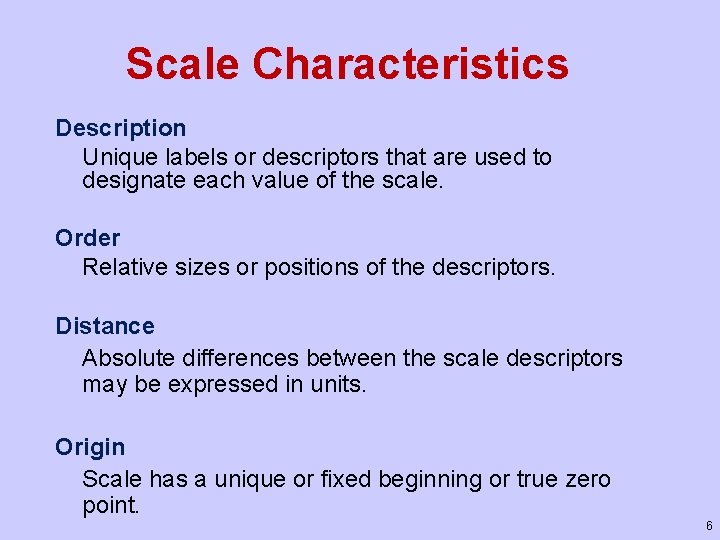 Scale Characteristics

Description

Unique labels or descriptors that are used to designate each value of the scale.

Order

Relative sizes or positions of the descriptors.

Distance

Absolute differences between the scale descriptors may be expressed in units.

Origin

Scale has a unique or fixed beginning or true zero point.

6